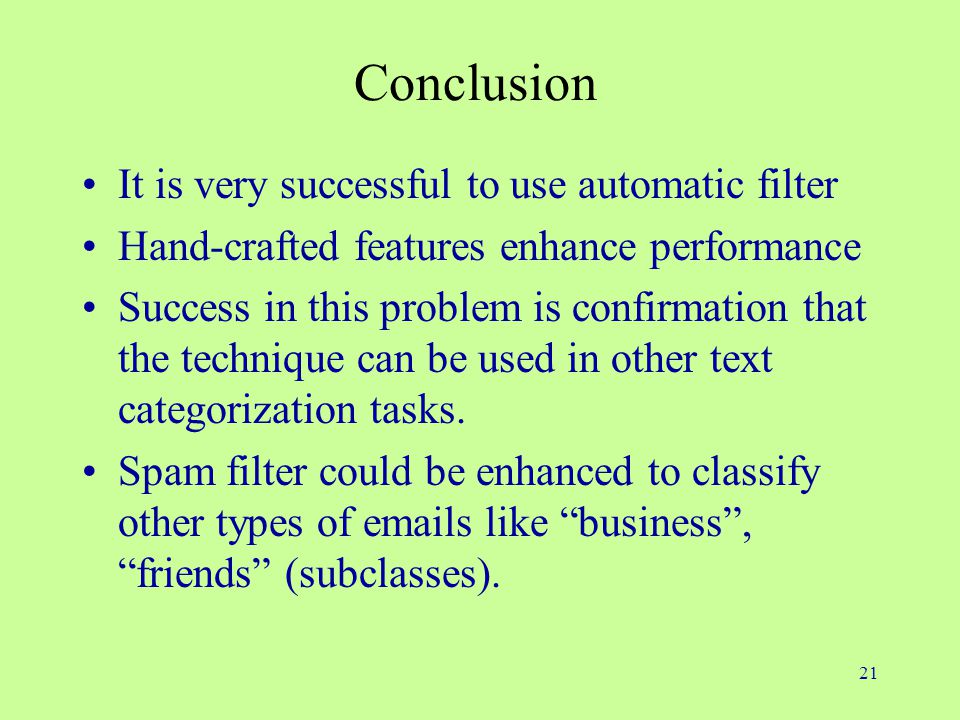 Conclusion

• It is very successful to use automatic filter
• Hand-crafted features enhance performance
• Success in this problem is confirmation that the technique can be used in other text categorization tasks.
• Spam filter could be enhanced to classify other types of emails like “business”, “friends” (subclasses).

21